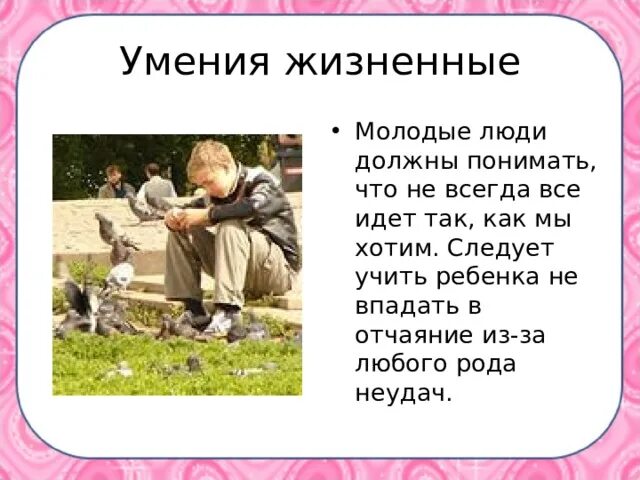 Умения жизненные

• Молодые люди должны понимать, что не всегда все идет так, как мы хотим. Следует учить ребенка не впадать в отчаяние из-за любого рода неудач.